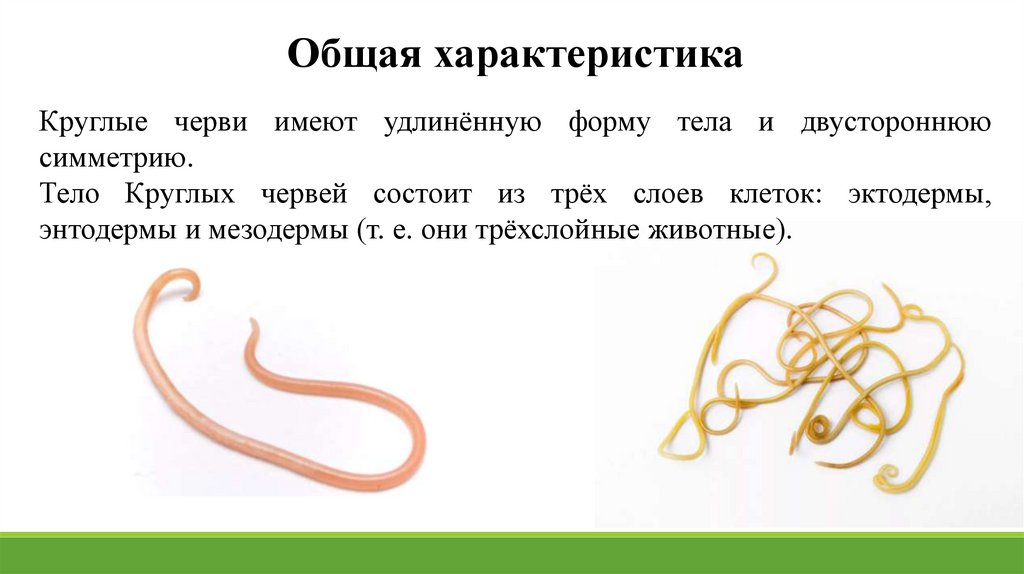 Общая характеристика

Круглые черви имеют удлинённую форму тела и двустороннюю симметрию.
Тело Круглых червей состоит из трёх слоев клеток: эктодермы, энтодермы и мезодермы (т. е. они трёхслойные животные).